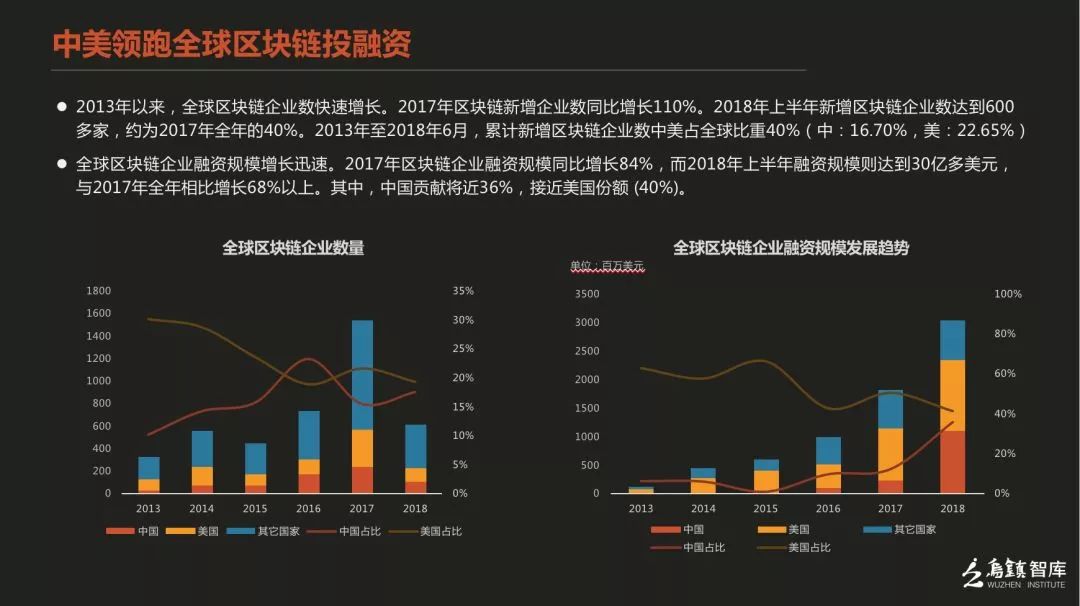 中美领跑全球区块链投融资

● 2013年以来，全球区块链企业数快速增长。2017年区块链新增企业数同比增长110%。2018年上半年新增区块链企业数达到600多家，约为2017年全年的40%。2013年至2018年6月，累计新增区块链企业数中美占全球比重40%（中：16.70%，美：22.65%）

● 全球区块链企业融资规模增长迅速。2017年区块链企业融资规模同比增长84%，而2018年上半年融资规模则达到30亿多美元，与2017年全年相比增长68%以上。其中，中国贡献将近36%，接近美国份额 (40%)。

全球区块链企业数量

1800
1600
1400
1200
1000
800
600
400
200
0

35%
30%
25%
20%
15%
10%
5%
0%

2013 2014 2015 2016 2017 2018

中国 美国 其它国家 中国占比 美国占比

全球区块链企业融资规模发展趋势

单位：百万美元

3500
3000
2500
2000
1500
1000
500
0

100%
80%
60%
40%
20%
0%

2013 2014 2015 2016 2017 2018

中国 美国 其它国家 中国占比 美国占比

乌镇智库 WUZHEN INSTITUTE